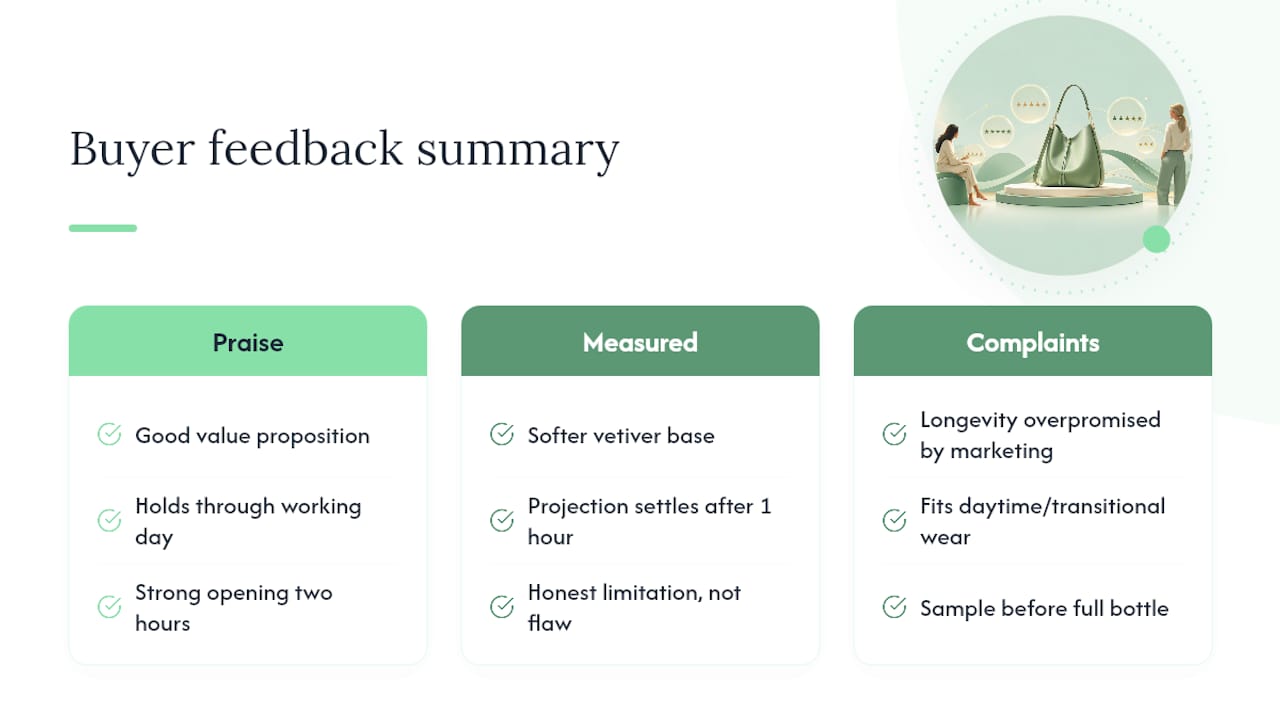 Buyer feedback summary

Praise

Good value proposition

Holds through working day

Strong opening two hours

Measured

Softer vetiver base

Projection settles after 1 hour

Honest limitation, not flaw

Complaints

Longevity overpromised by marketing

Fits daytime/transitional wear

Sample before full bottle